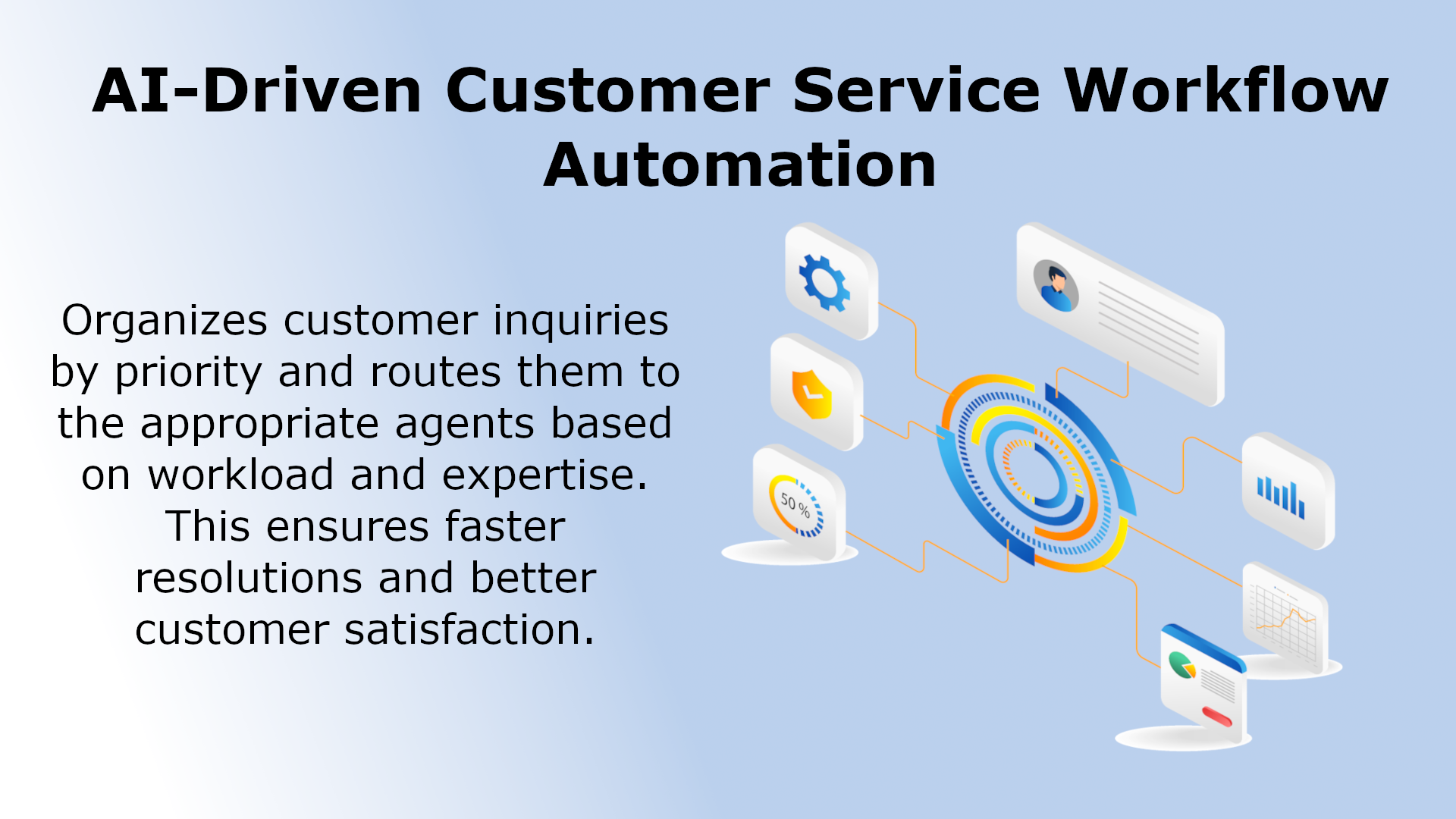 AI-Driven Customer Service Workflow Automation

Organizes customer inquiries by priority and routes them to the appropriate agents based on workload and expertise. This ensures faster resolutions and better customer satisfaction.

50 %